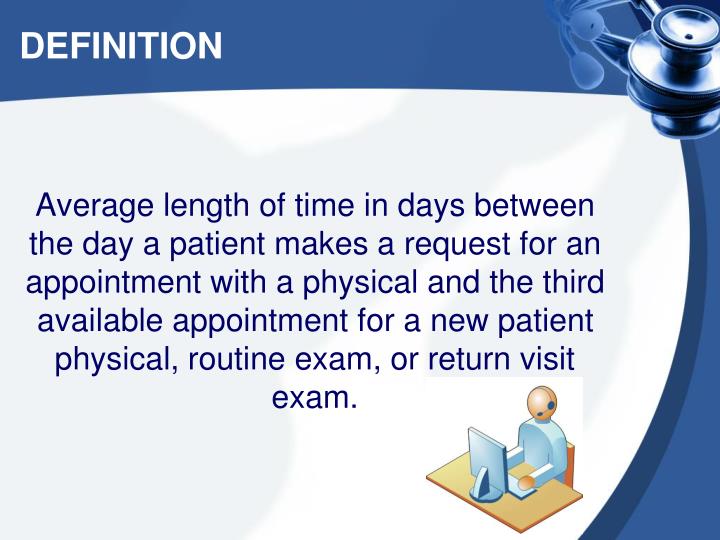 DEFINITION

Average length of time in days between the day a patient makes a request for an appointment with a physical and the third available appointment for a new patient physical, routine exam, or return visit exam.